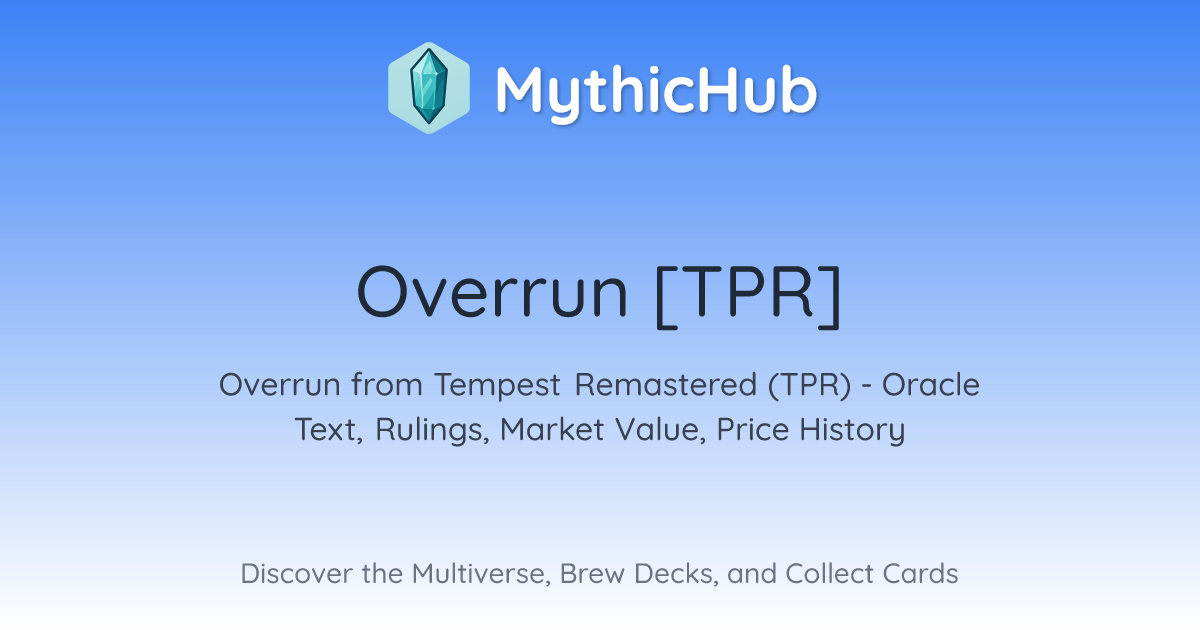 MythicHub

Overrun [TPR]

Overrun from Tempest Remastered (TPR) - Oracle Text, Rulings, Market Value, Price History

Discover the Multiverse, Brew Decks, and Collect Cards